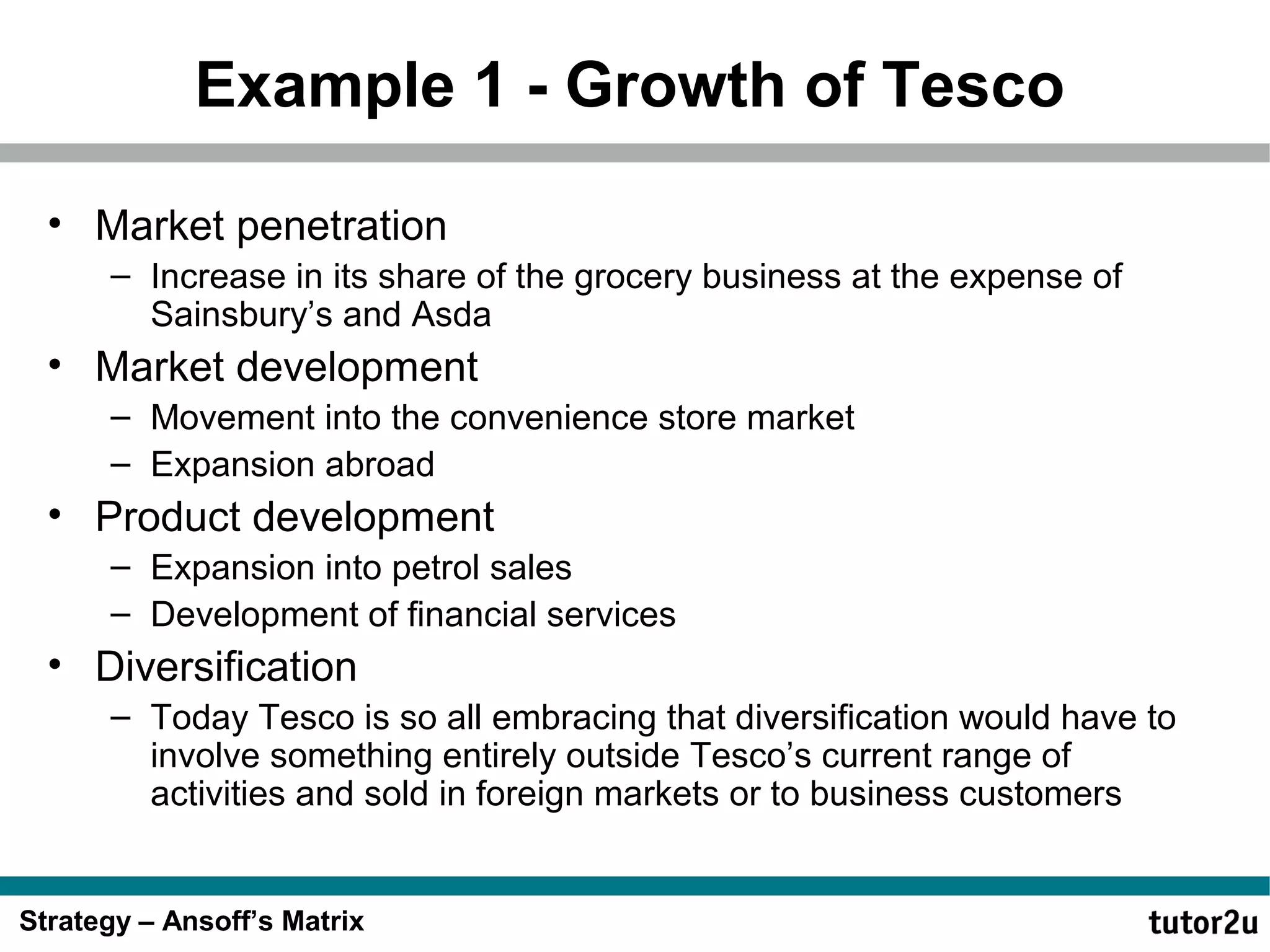 Example 1 - Growth of Tesco

• Market penetration
  – Increase in its share of the grocery business at the expense of Sainsbury’s and Asda
• Market development
  – Movement into the convenience store market
  – Expansion abroad
• Product development
  – Expansion into petrol sales
  – Development of financial services
• Diversification
  – Today Tesco is so all embracing that diversification would have to involve something entirely outside Tesco’s current range of activities and sold in foreign markets or to business customers

Strategy – Ansoff’s Matrix

tutor2u